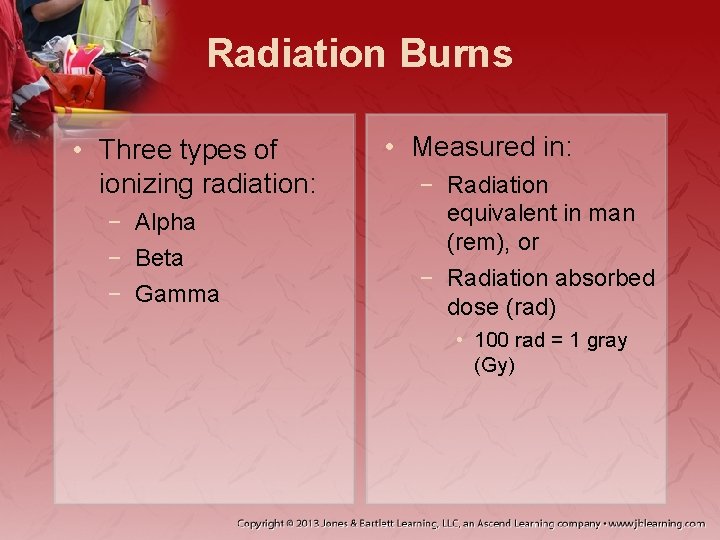 Radiation Burns

• Three types of ionizing radiation:
  − Alpha
  − Beta
  − Gamma

• Measured in:
  − Radiation equivalent in man (rem), or
  − Radiation absorbed dose (rad)
    • 100 rad = 1 gray (Gy)

Copyright © 2013 Jones & Bartlett Learning, LLC, an Ascend Learning company • www.jblearning.com